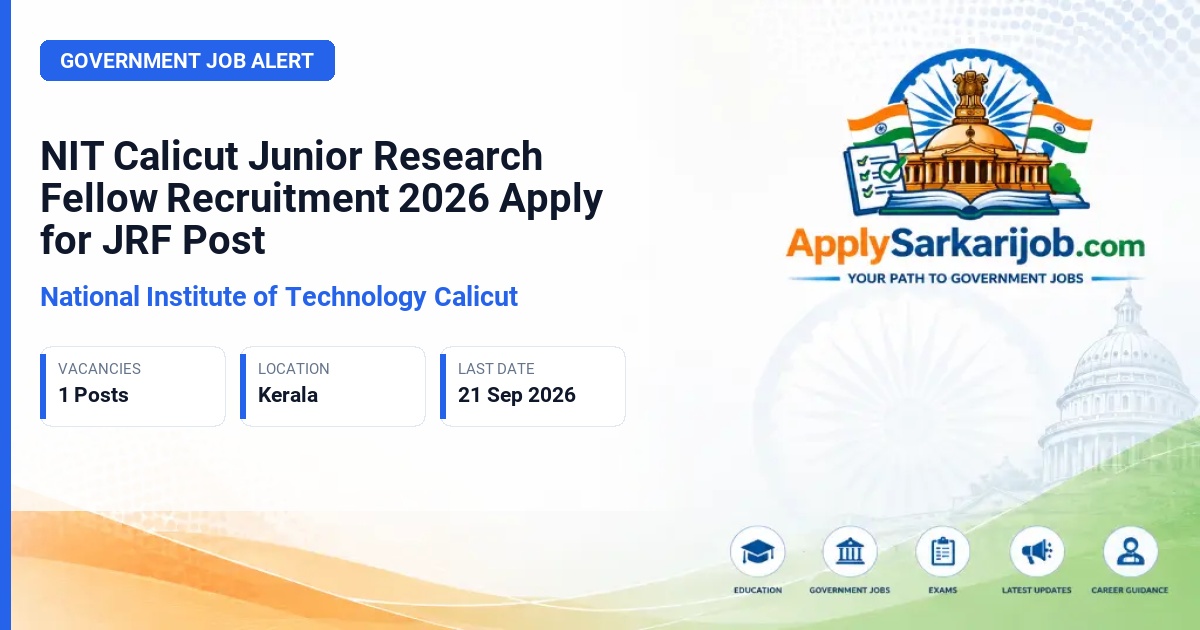 GOVERNMENT JOB ALERT

NIT Calicut Junior Research Fellow Recruitment 2026 Apply for JRF Post

National Institute of Technology Calicut

VACANCIES
1 Posts

LOCATION
Kerala

LAST DATE
21 Sep 2026

ApplySarkarijob.com
YOUR PATH TO GOVERNMENT JOBS

EDUCATION
GOVERNMENT JOBS
EXAMS
LATEST UPDATES
CAREER GUIDANCE